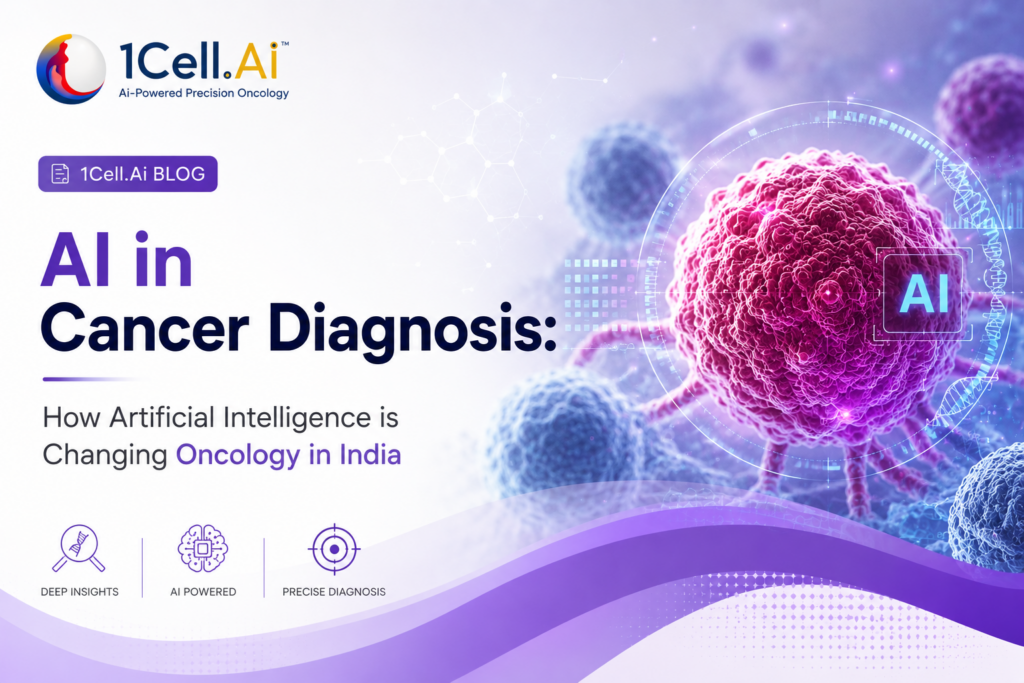 1Cell.Ai™
Ai-Powered Precision Oncology

1Cell.Ai BLOG

AI in Cancer Diagnosis:

How Artificial Intelligence is Changing Oncology in India

AI

DEEP INSIGHTS

AI POWERED

PRECISE DIAGNOSIS